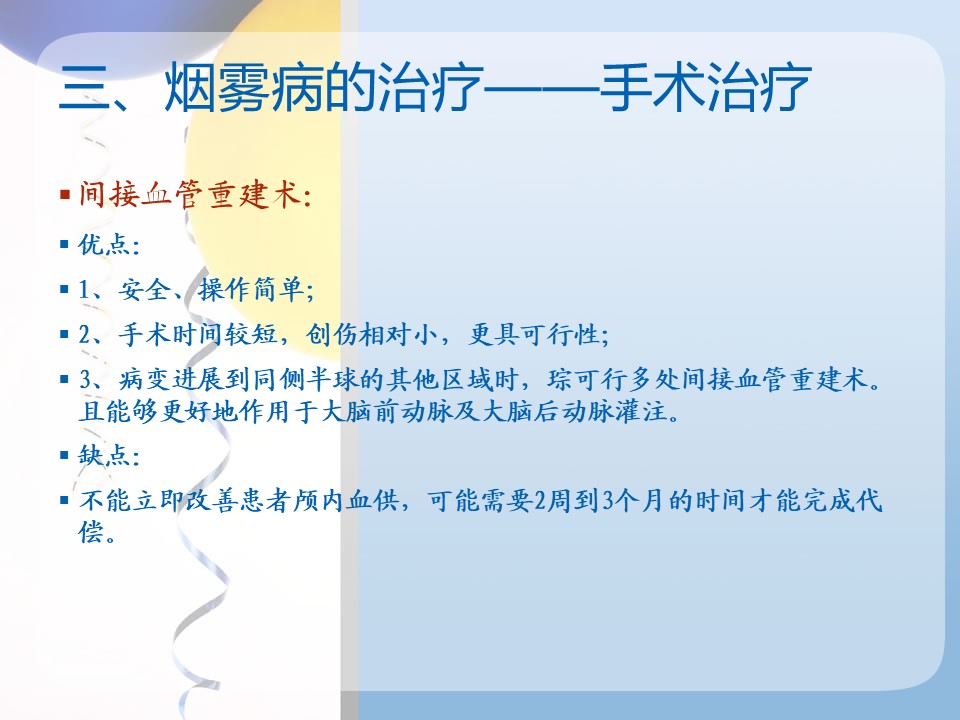 三、烟雾病的治疗——手术治疗

▪ 间接血管重建术：

▪ 优点：

▪ 1、安全、操作简单；

▪ 2、手术时间较短，创伤相对小，更具可行性；

▪ 3、病变进展到同侧半球的其他区域时，琮可行多处间接血管重建术。且能够更好地作用于大脑前动脉及大脑后动脉灌注。

▪ 缺点：

▪ 不能立即改善患者颅内血供，可能需要2周到3个月的时间才能完成代偿。